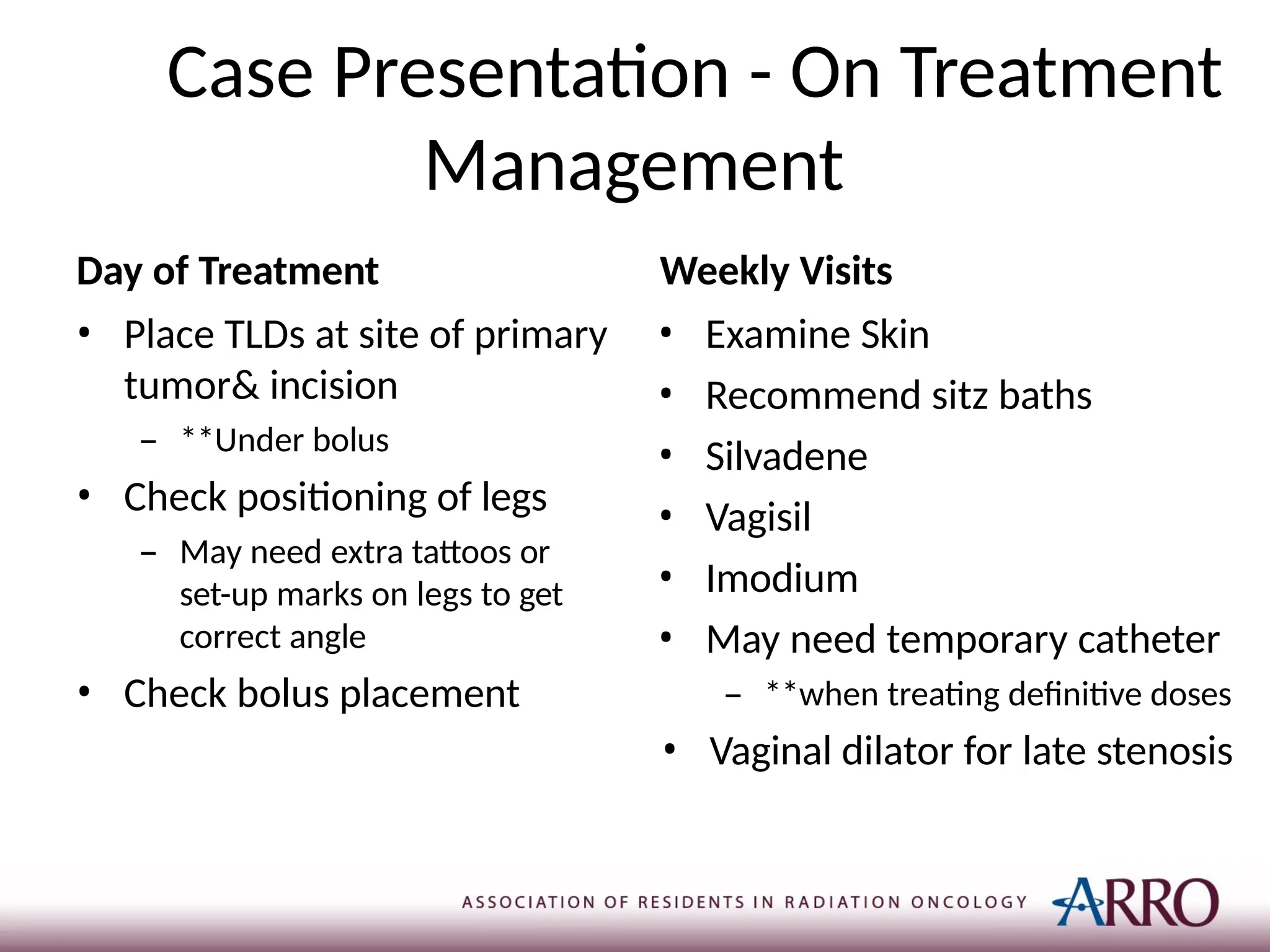 Case Presentation - On Treatment Management

Day of Treatment

• Place TLDs at site of primary tumor& incision
 – **Under bolus
• Check positioning of legs
 – May need extra tattoos or set-up marks on legs to get correct angle
• Check bolus placement

Weekly Visits

• Examine Skin
• Recommend sitz baths
• Silvadene
• Vagisil
• Imodium
• May need temporary catheter
 – **when treating definitive doses
• Vaginal dilator for late stenosis

ASSOCIATION OF RESIDENTS IN RADIATION ONCOLOGY ARRO